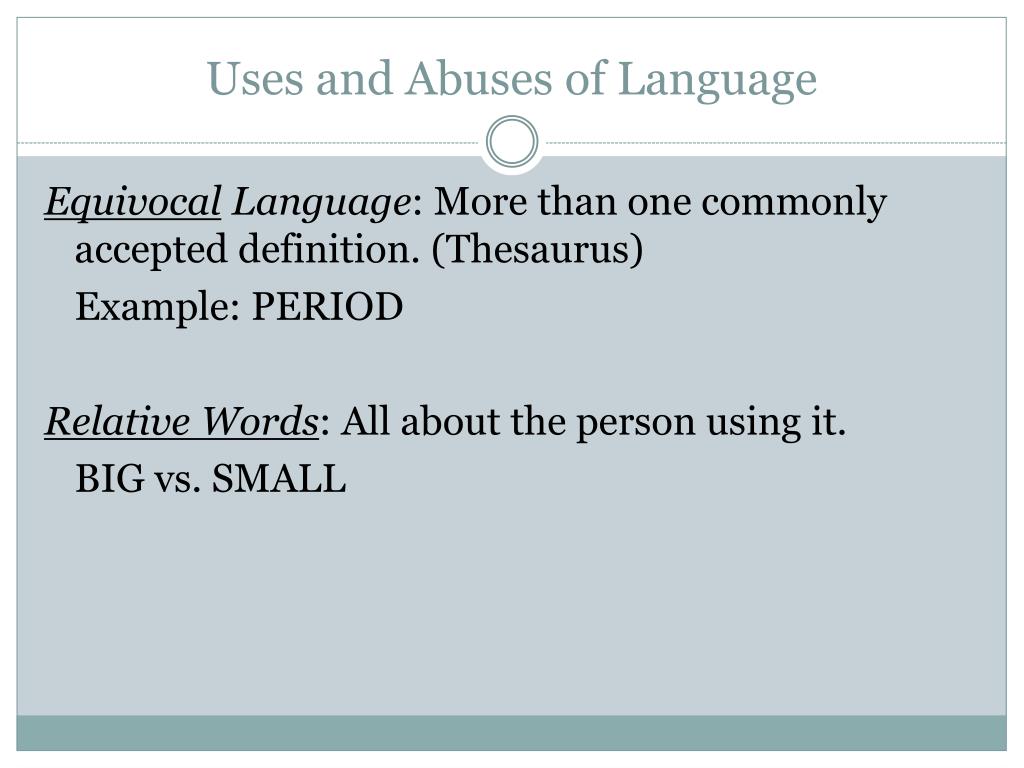 Uses and Abuses of Language

Equivocal Language: More than one commonly accepted definition. (Thesaurus)

Example: PERIOD

Relative Words: All about the person using it.

BIG vs. SMALL